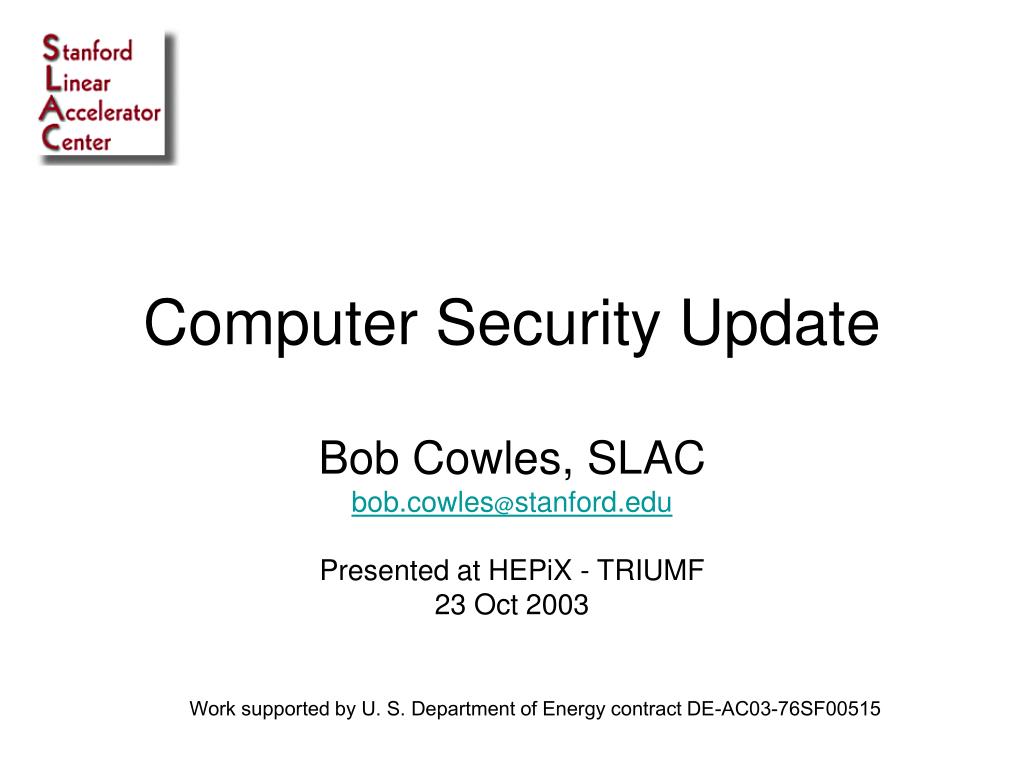 Stanford
Linear
Accelerator
Center

Computer Security Update

Bob Cowles, SLAC
bob.cowles@stanford.edu

Presented at HEPiX - TRIUMF
23 Oct 2003

Work supported by U. S. Department of Energy contract DE-AC03-76SF00515